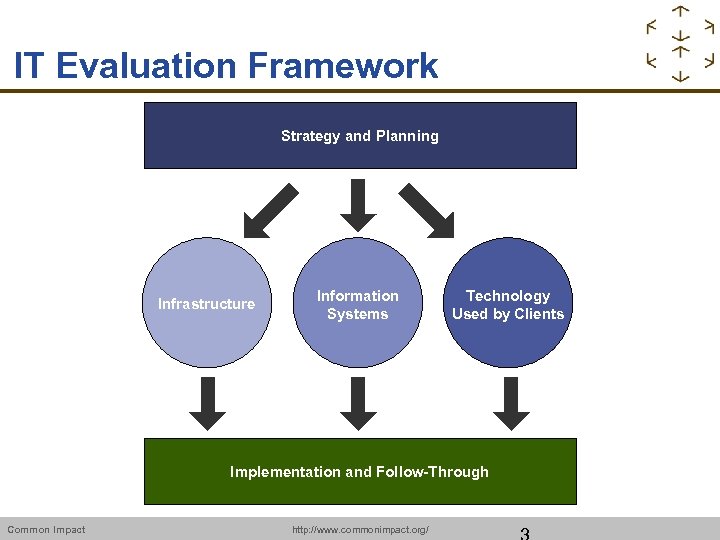 IT Evaluation Framework

Strategy and Planning

Infrastructure

Information Systems

Technology Used by Clients

Implementation and Follow-Through

Common Impact

http://www.commonimpact.org/

3